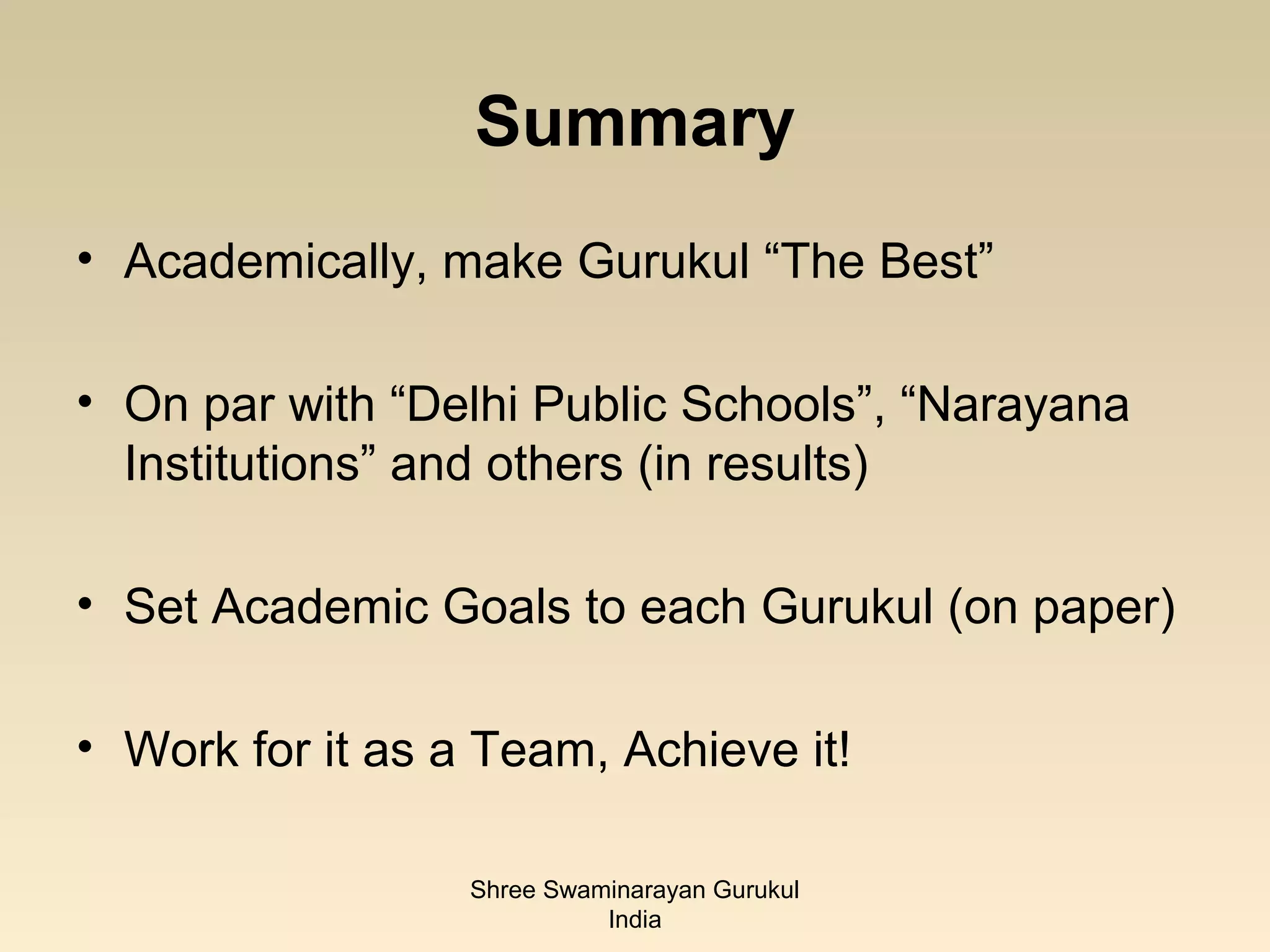 Summary

• Academically, make Gurukul “The Best”

• On par with “Delhi Public Schools”, “Narayana Institutions” and others (in results)

• Set Academic Goals to each Gurukul (on paper)

• Work for it as a Team, Achieve it!

Shree Swaminarayan Gurukul India